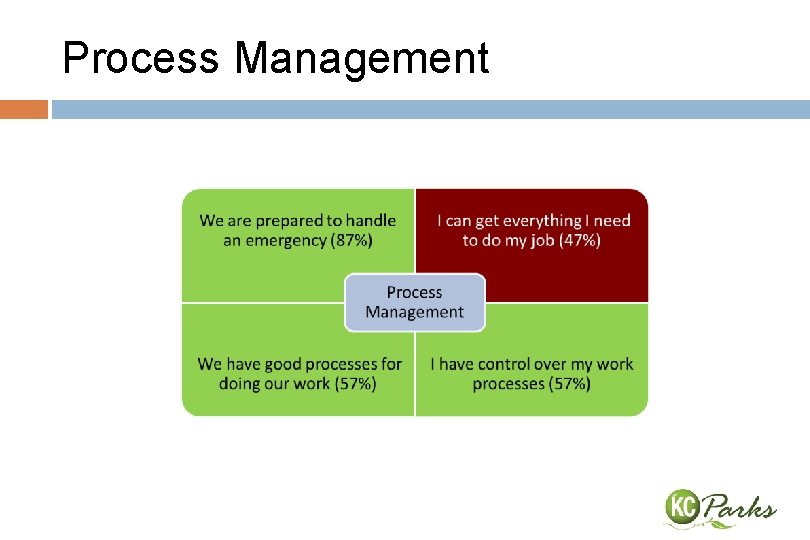 Process Management

We are prepared to handle an emergency (87%)

I can get everything I need to do my job (47%)

Process Management

We have good processes for doing our work (57%)

I have control over my work processes (57%)

KC Parks